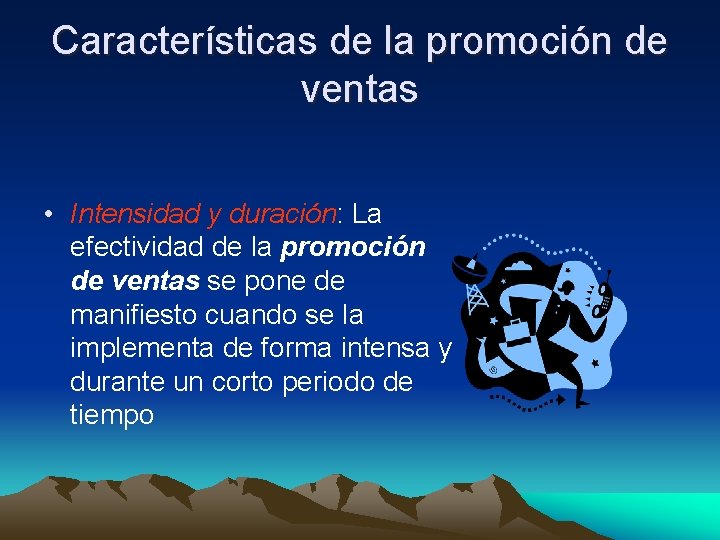 Características de la promoción de ventas

• Intensidad y duración: La efectividad de la promoción de ventas se pone de manifiesto cuando se la implementa de forma intensa y durante un corto periodo de tiempo